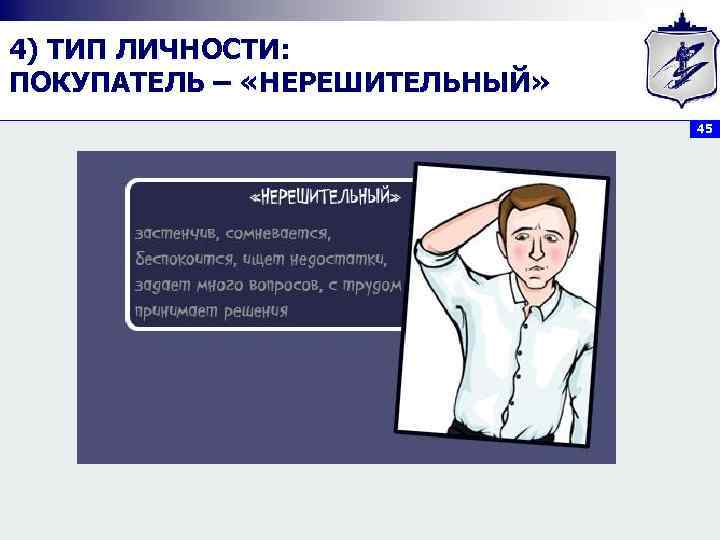 4) ТИП ЛИЧНОСТИ:
ПОКУПАТЕЛЬ – «НЕРЕШИТЕЛЬНЫЙ»

45

«НЕРЕШИТЕЛЬНЫЙ»

застенчив, сомневается, беспокоится, ищет недостатки, задает много вопросов, с трудом принимает решения